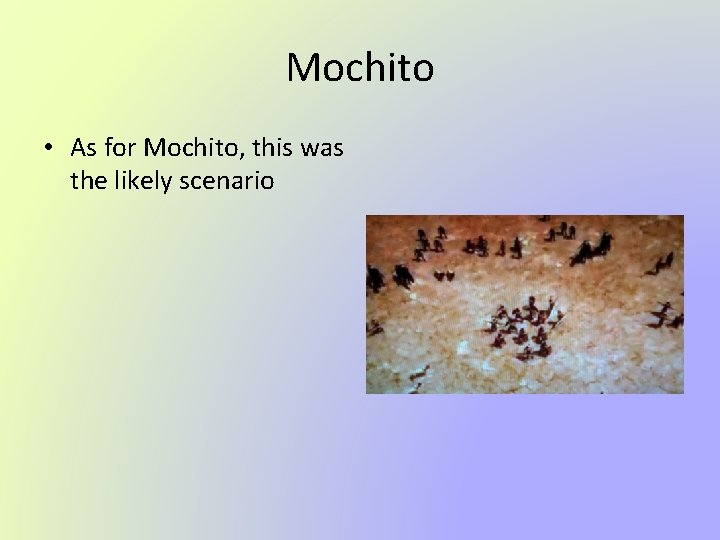 Mochito

• As for Mochito, this was the likely scenario